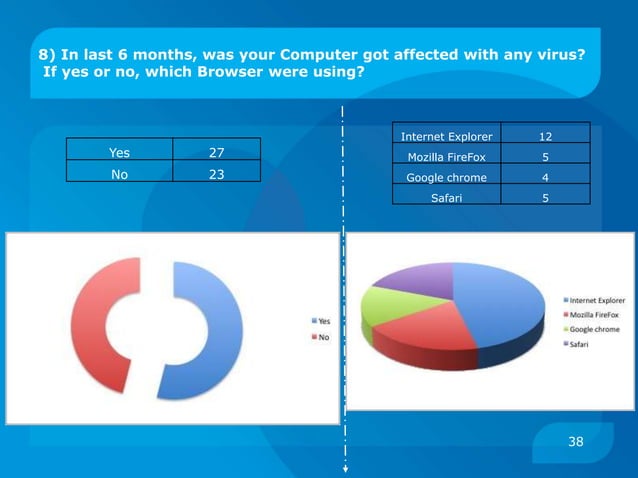 8) In last 6 months, was your Computer got affected with any virus? If yes or no, which Browser were using?

| Yes | 27 |
|---|---|
| No | 23 |

| Internet Explorer | 12 |
|---|---|
| Mozilla FireFox | 5 |
| Google chrome | 4 |
| Safari | 5 |

Yes
No

Internet Explorer
Mozilla FireFox
Google chrome
Safari

38